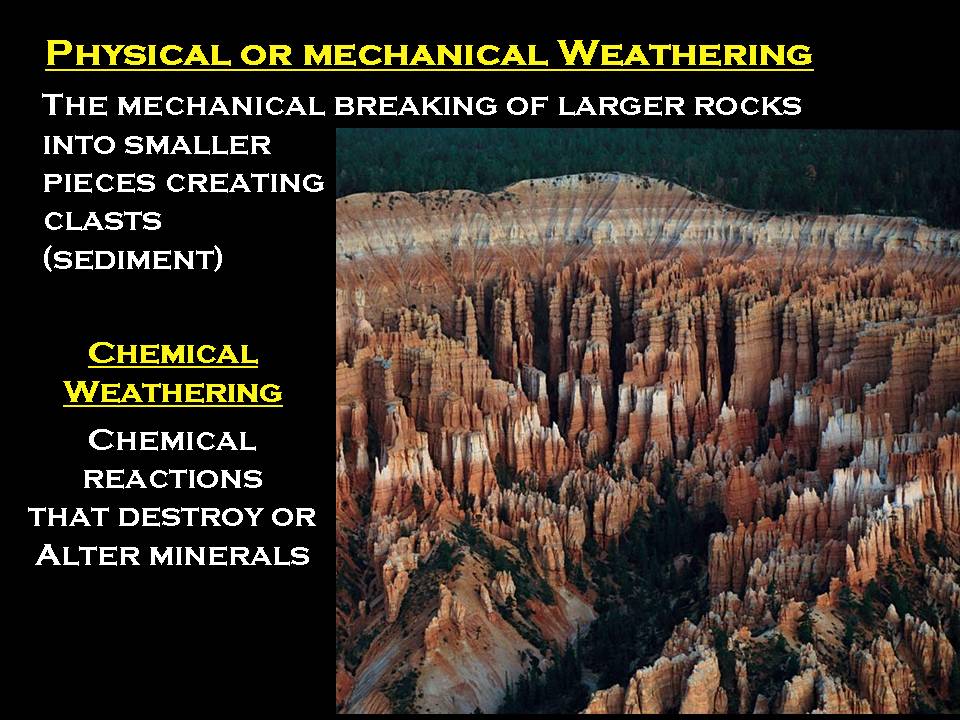 Physical or mechanical Weathering

The mechanical breaking of larger rocks into smaller pieces creating clasts (sediment)

Chemical Weathering

Chemical reactions that destroy or Alter minerals